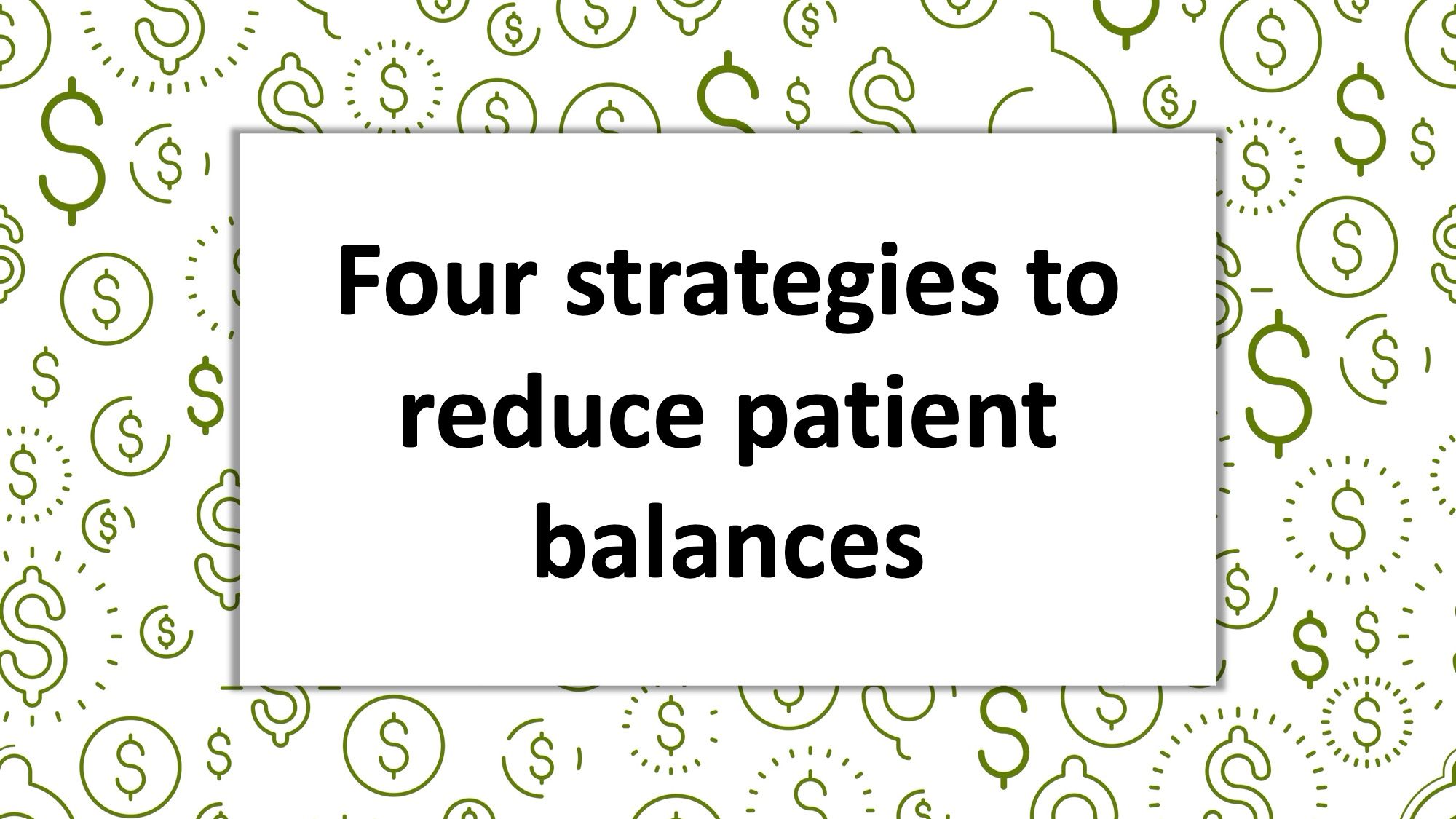 Four strategies to reduce patient balances